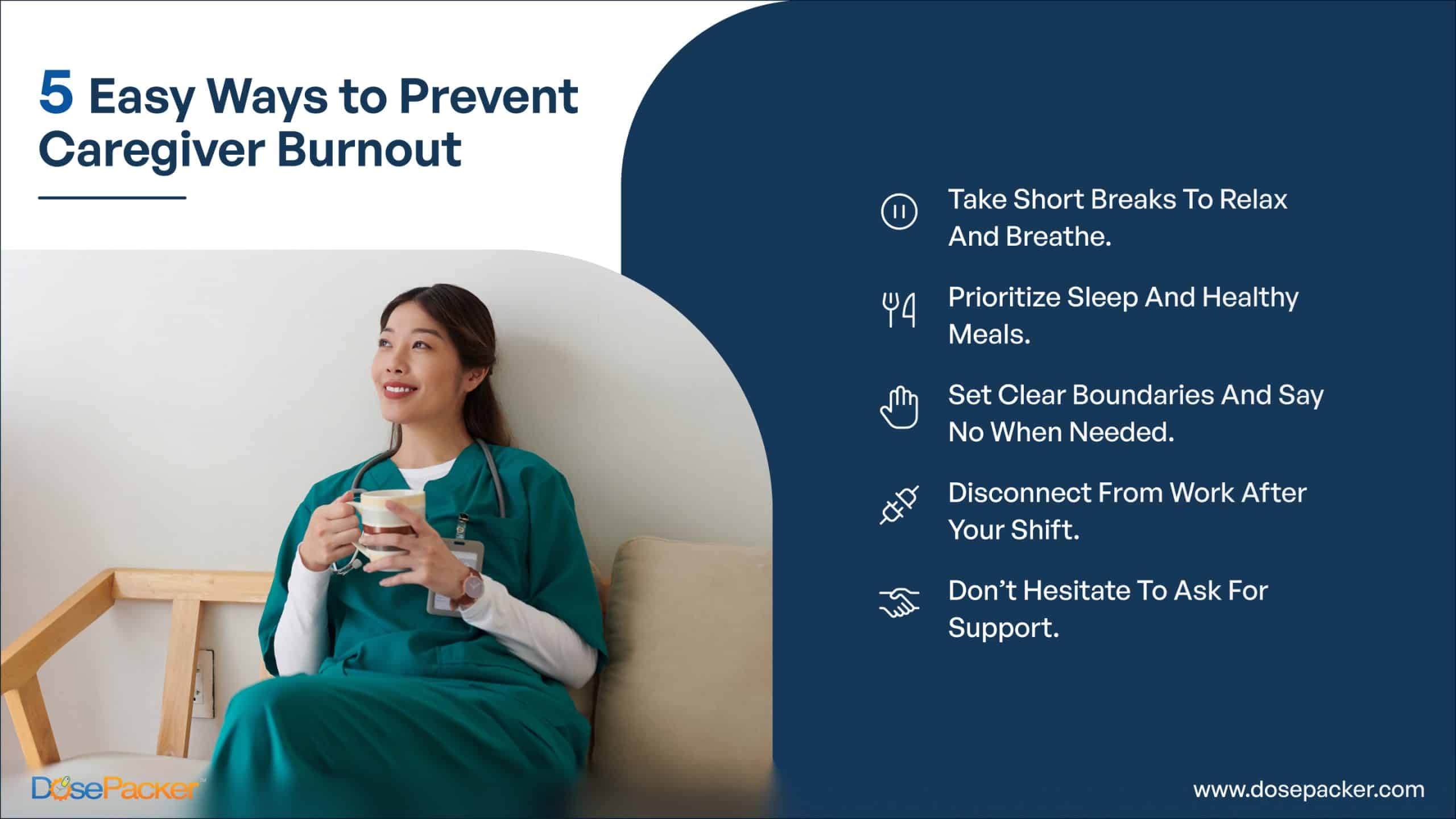 5 Easy Ways to Prevent Caregiver Burnout

Take Short Breaks To Relax And Breathe.

Prioritize Sleep And Healthy Meals.

Set Clear Boundaries And Say No When Needed.

Disconnect From Work After Your Shift.

Don't Hesitate To Ask For Support.

DosePacker

www.dosepacker.com